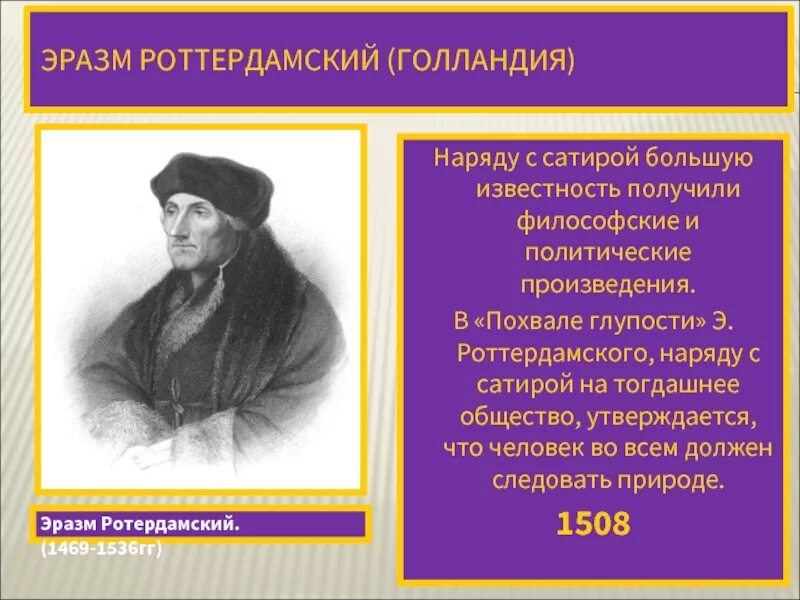 ЭРАЗМ РОТТЕРДАМСКИЙ (ГОЛЛАНДИЯ)

Эразм Ротердамский.
(1469-1536гг)

Наряду с сатирой большую известность получили философские и политические произведения.

В «Похвале глупости» Э. Роттердамского, наряду с сатирой на тогдашнее общество, утверждается, что человек во всем должен следовать природе.

1508